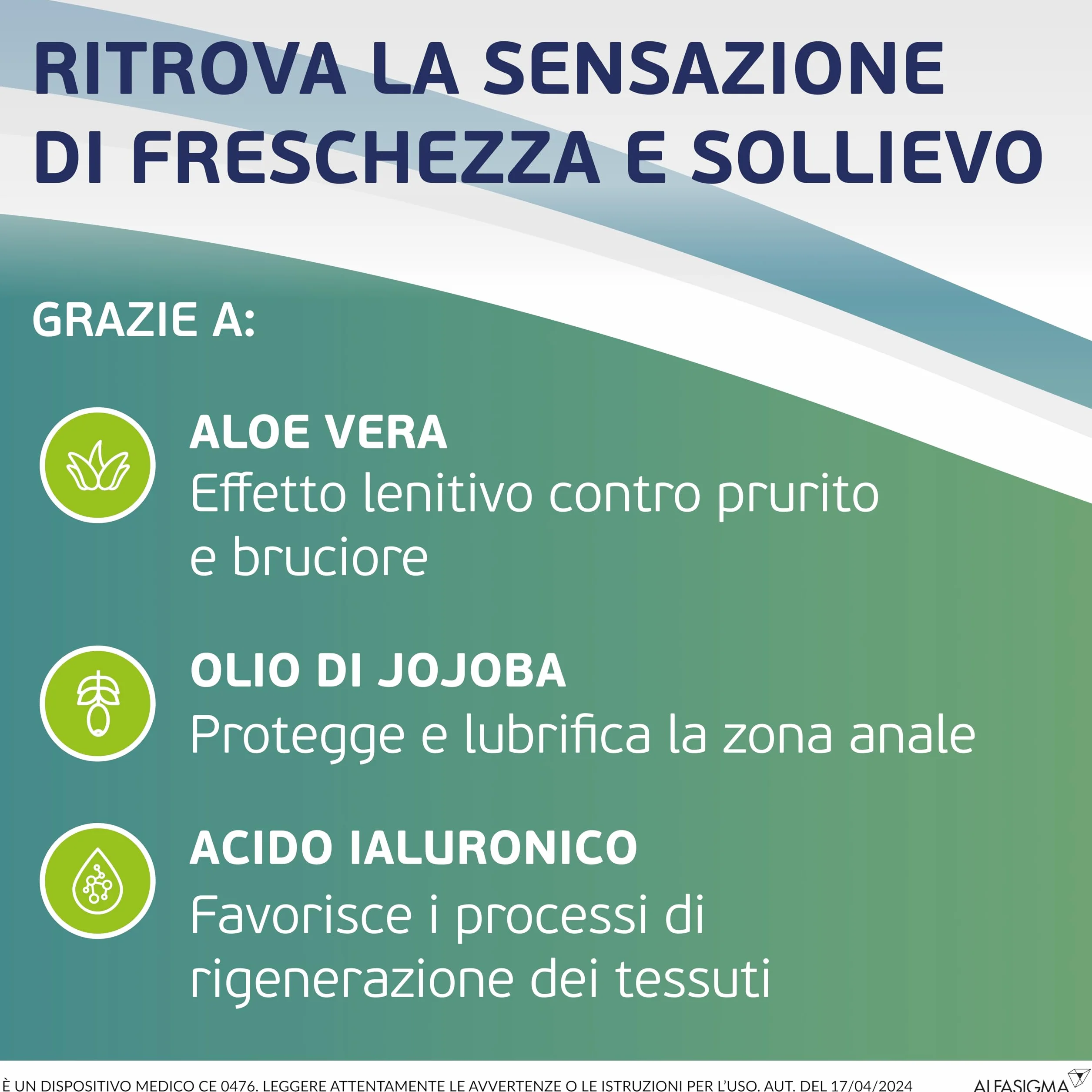 RITROVA LA SENSAZIONE DI FRESCHEZZA E SOLLIEVO

GRAZIE A:

ALOE VERA
Effetto lenitivo contro prurito e bruciore

OLIO DI JOJOBA
Protegge e lubrifica la zona anale

ACIDO IALURONICO
Favorisce i processi di rigenerazione dei tessuti

È UN DISPOSITIVO MEDICO CE 0476. LEGGERE ATTENTAMENTE LE AVVERTENZE O LE ISTRUZIONI PER L'USO. AUT. DEL 17/04/2024

ALFASIGMA